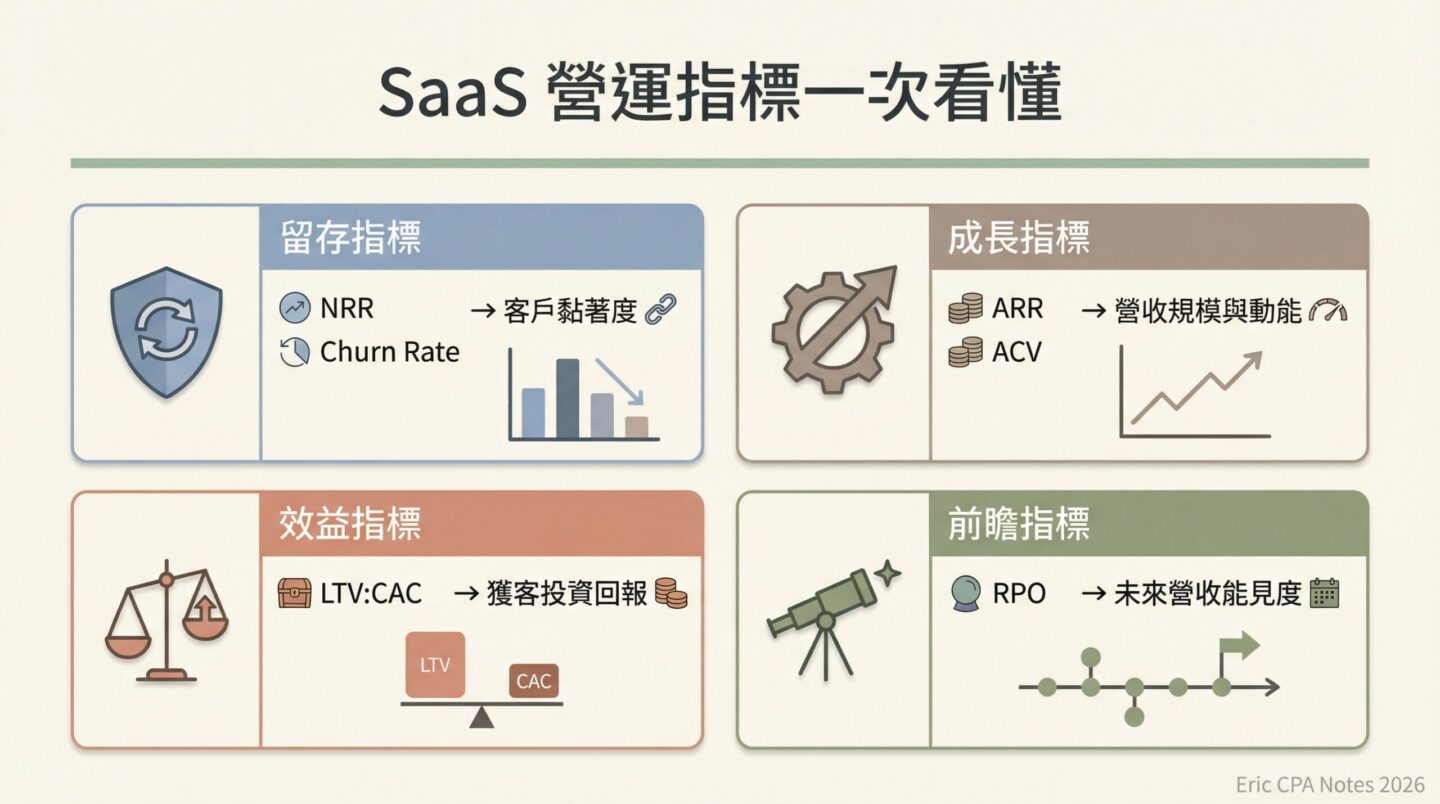 SaaS 營運指標一次看懂

留存指標

NRR → 客戶黏著度
Churn Rate

成長指標

ARR → 營收規模與動能
ACV

效益指標

LTV:CAC → 獲客投資回報

LTV
CAC

前瞻指標

RPO → 未來營收能見度

Eric CPA Notes 2026